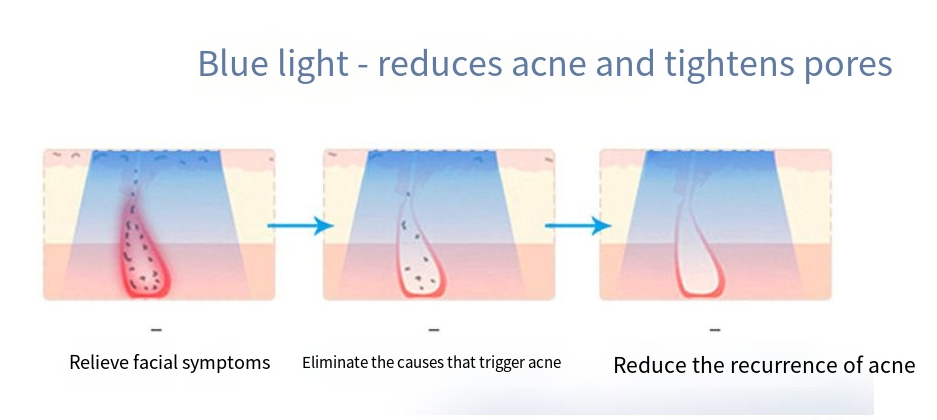 Blue light - reduces acne and tightens pores

–

Relieve facial symptoms

–

Eliminate the causes that trigger acne

–

Reduce the recurrence of acne